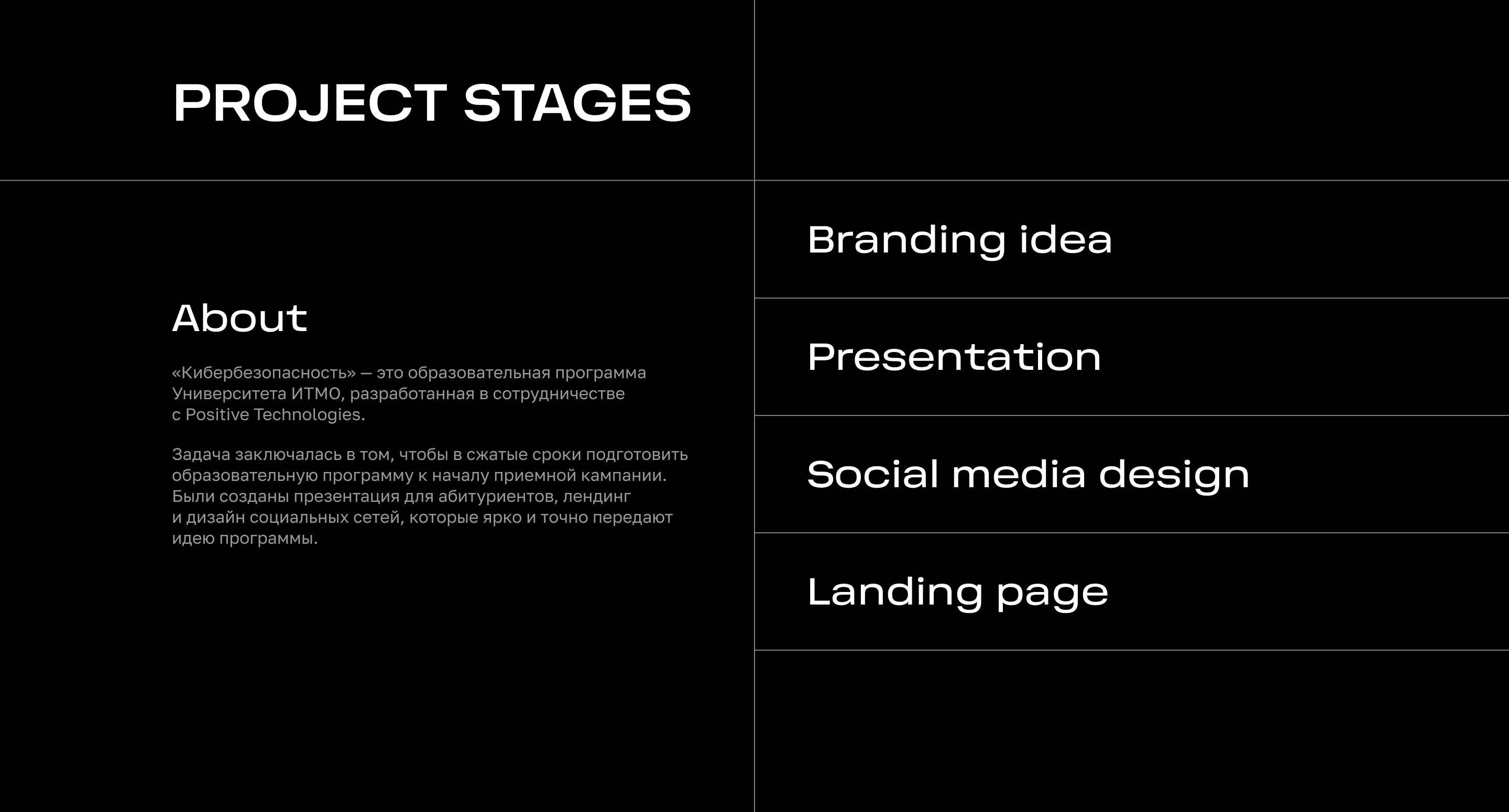 PROJECT STAGES

About

«Кибербезопасность» — это образовательная программа Университета ИТМО, разработанная в сотрудничестве с Positive Technologies.

Задача заключалась в том, чтобы в сжатые сроки подготовить образовательную программу к началу приемной кампании. Были созданы презентация для абитуриентов, лендинг и дизайн социальных сетей, которые ярко и точно передают идею программы.

Branding idea

Presentation

Social media design

Landing page